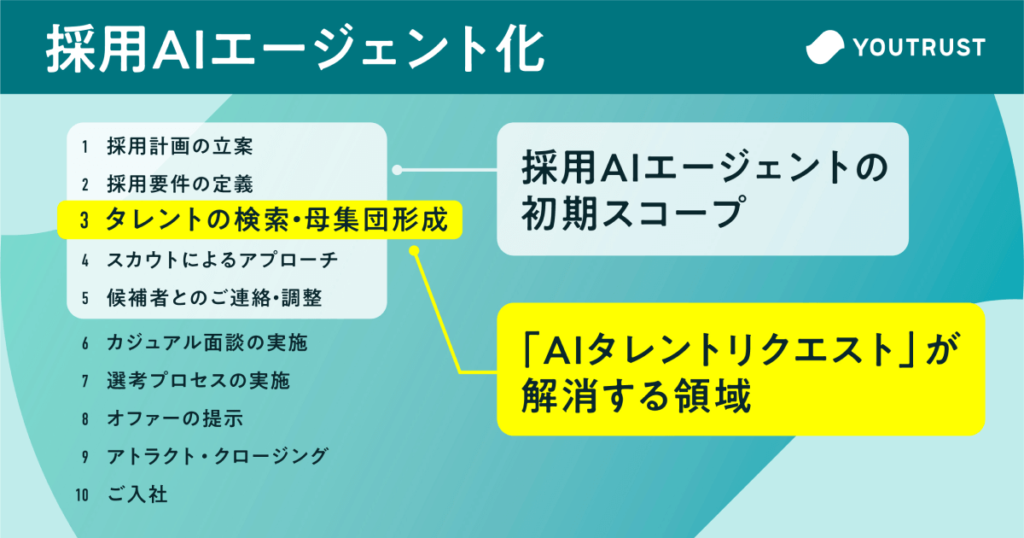 採用AIエージェント化

YOUTRUST

1 採用計画の立案
2 採用要件の定義
3 タレントの検索・母集団形成
4 スカウトによるアプローチ
5 候補者とのご連絡・調整
6 カジュアル面談の実施
7 選考プロセスの実施
8 オファーの提示
9 アトラクト・クロージング
10 ご入社

採用AIエージェントの初期スコープ

「AIタレントリクエスト」が解消する領域